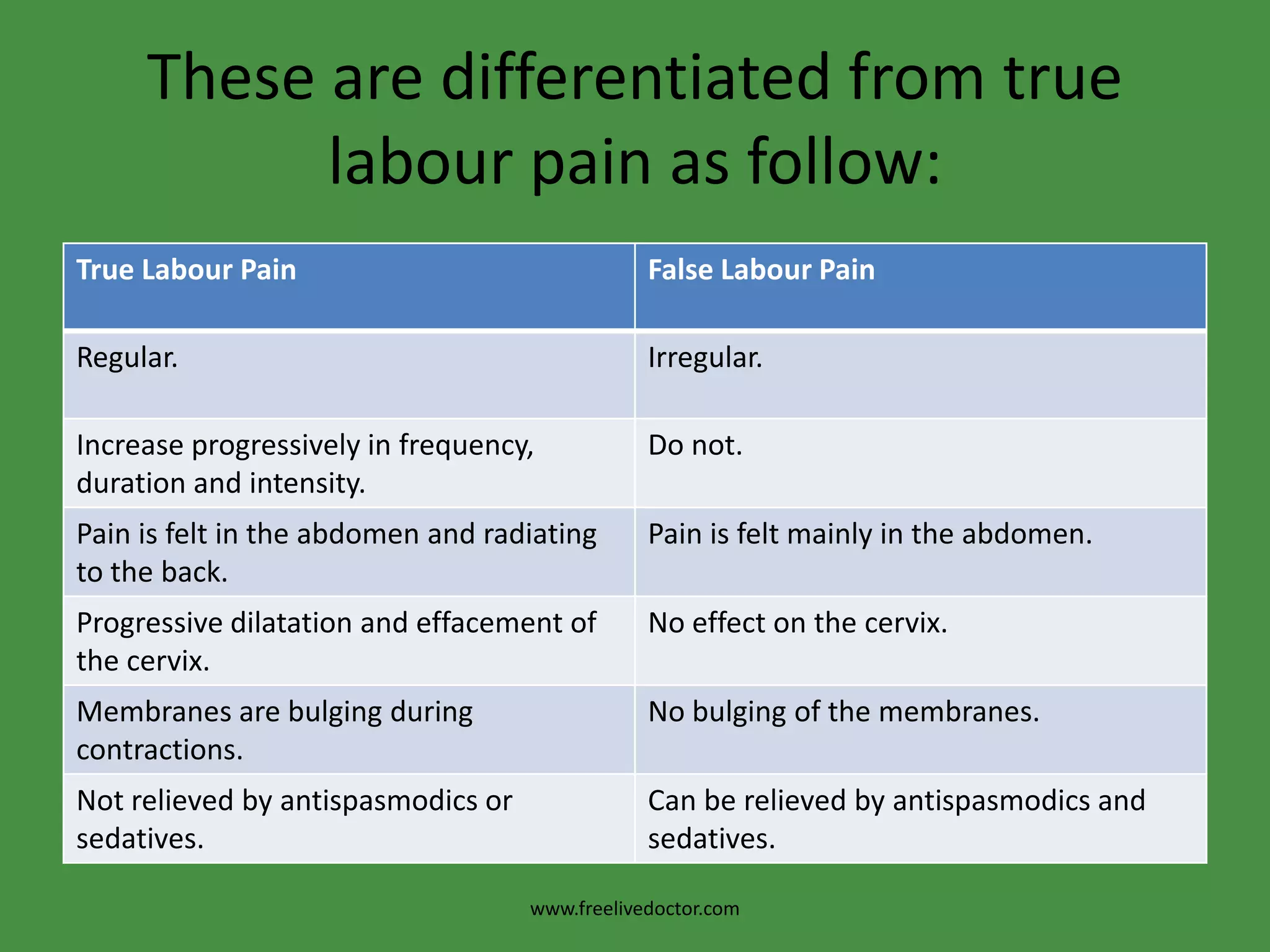 These are differentiated from true labour pain as follow:

| True Labour Pain | False Labour Pain |
|---|---|
| Regular. | Irregular. |
| Increase progressively in frequency, duration and intensity. | Do not. |
| Pain is felt in the abdomen and radiating to the back. | Pain is felt mainly in the abdomen. |
| Progressive dilatation and effacement of the cervix. | No effect on the cervix. |
| Membranes are bulging during contractions. | No bulging of the membranes. |
| Not relieved by antispasmodics or sedatives. | Can be relieved by antispasmodics and sedatives. |

www.freelivedoctor.com